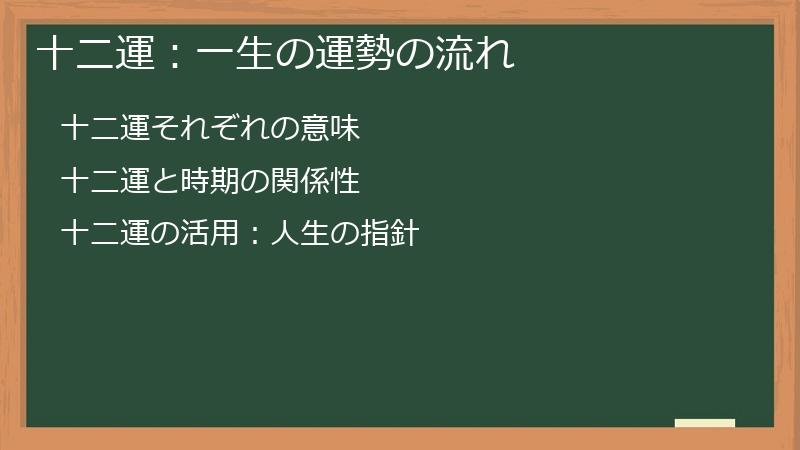 十二運：一生の運勢の流れ

十二運それぞれの意味

十二運と時期の関係性

十二運の活用：人生の指針